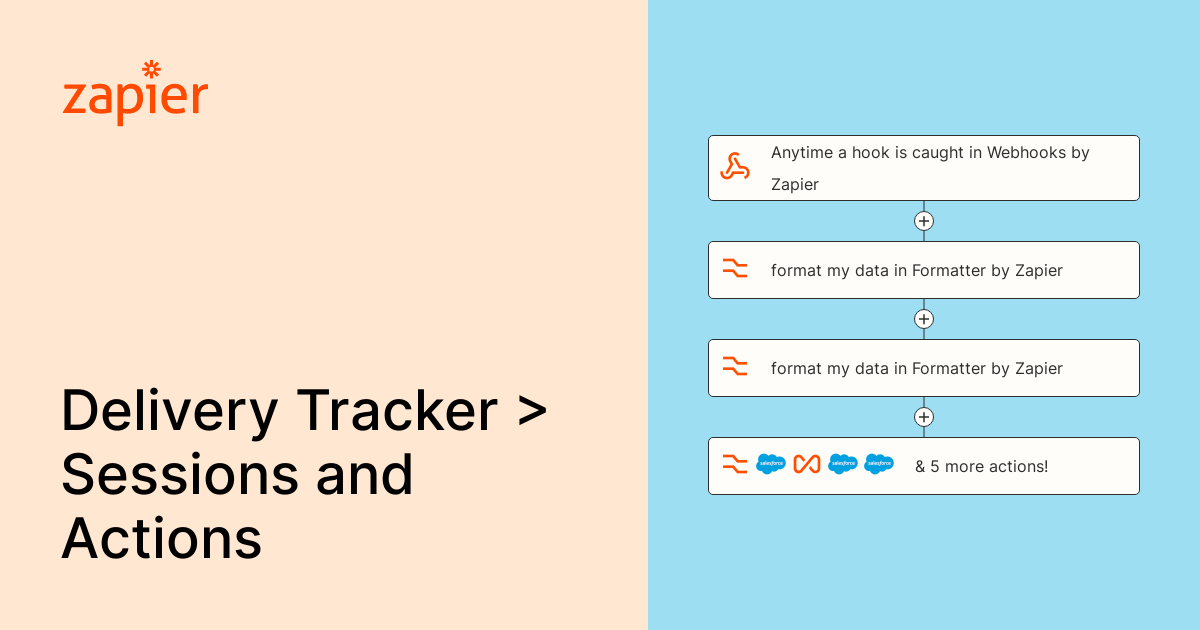 zapier

Delivery Tracker > Sessions and Actions

Anytime a hook is caught in Webhooks by Zapier

format my data in Formatter by Zapier

format my data in Formatter by Zapier

salesforce salesforce salesforce & 5 more actions!